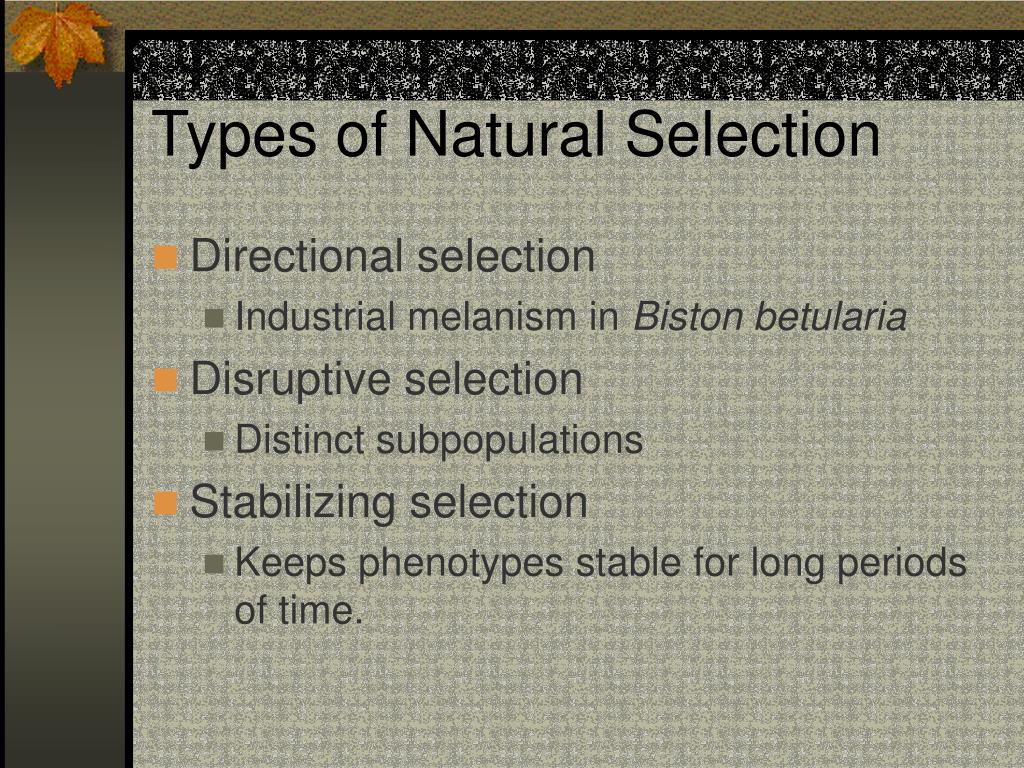 Types of Natural Selection

Directional selection

Industrial melanism in Biston betularia

Disruptive selection

Distinct subpopulations

Stabilizing selection

Keeps phenotypes stable for long periods of time.